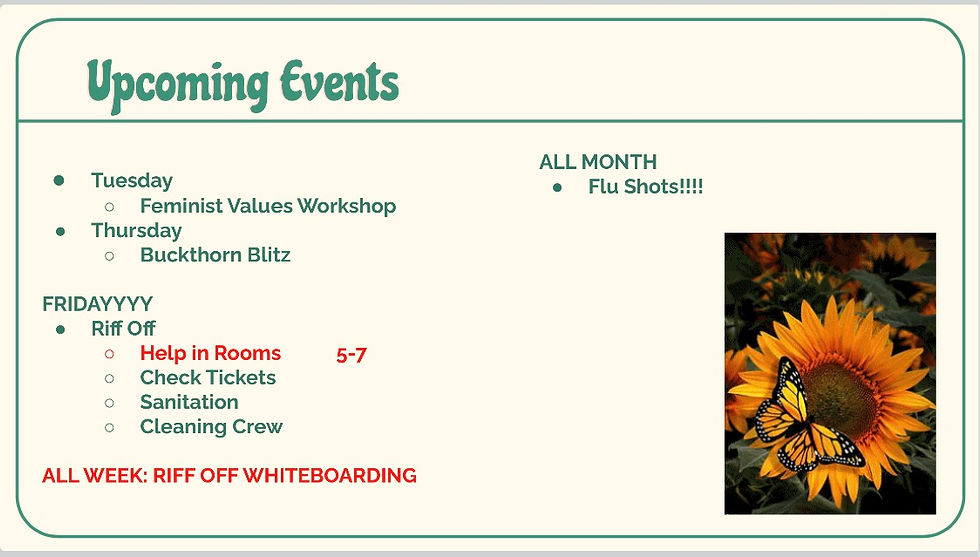 Upcoming Events

- Tuesday
  - Feminist Values Workshop
- Thursday
  - Buckthorn Blitz

FRIDAYYYY
- Riff Off
  - Help in Rooms 5-7
  - Check Tickets
  - Sanitation
  - Cleaning Crew

ALL WEEK: RIFF OFF WHITEBOARDING

ALL MONTH
- Flu Shots!!!!